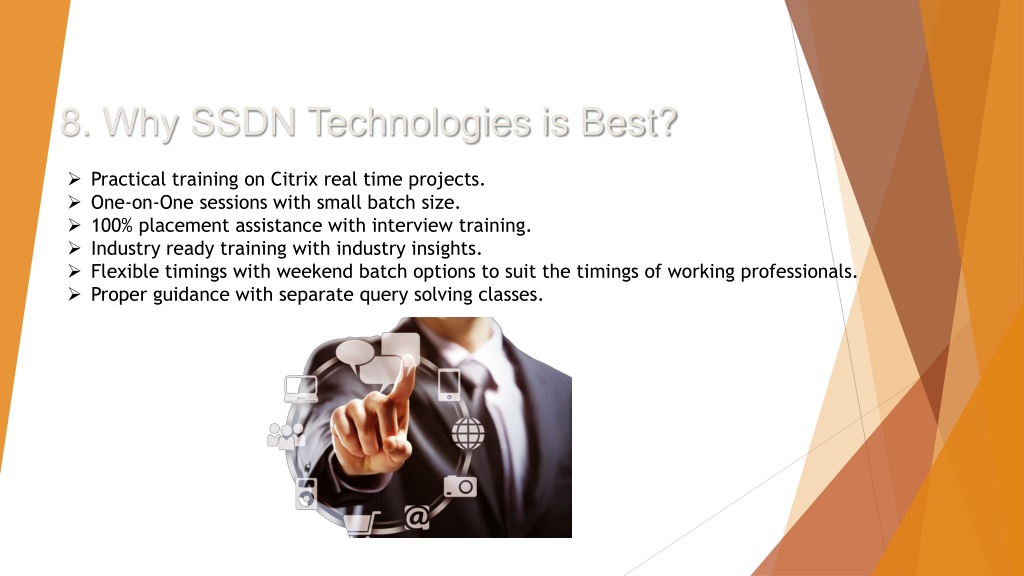 8. Why SSDN Technologies is Best?

➢ Practical training on Citrix real time projects.
➢ One-on-One sessions with small batch size.
➢ 100% placement assistance with interview training.
➢ Industry ready training with industry insights.
➢ Flexible timings with weekend batch options to suit the timings of working professionals.
➢ Proper guidance with separate query solving classes.